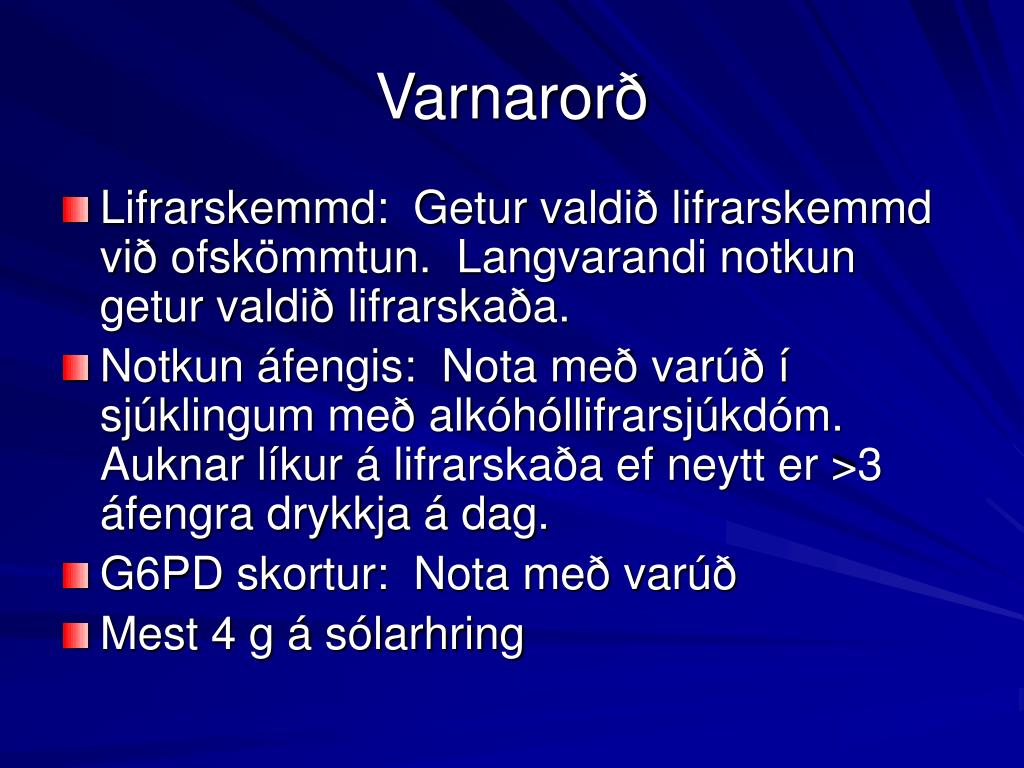 Varnarorð

Lifrarskemmd: Getur valdið lifrarskemmd við ofskömmtun. Langvarandi notkun getur valdið lifrarskaða.

Notkun áfengis: Nota með varúð í sjúklingum með alkóhóllifrarsjúkdóm. Auknar líkur á lifrarskaða ef neytt er >3 áfengra drykkja á dag.

G6PD skortur: Nota með varúð

Mest 4 g á sólarhring